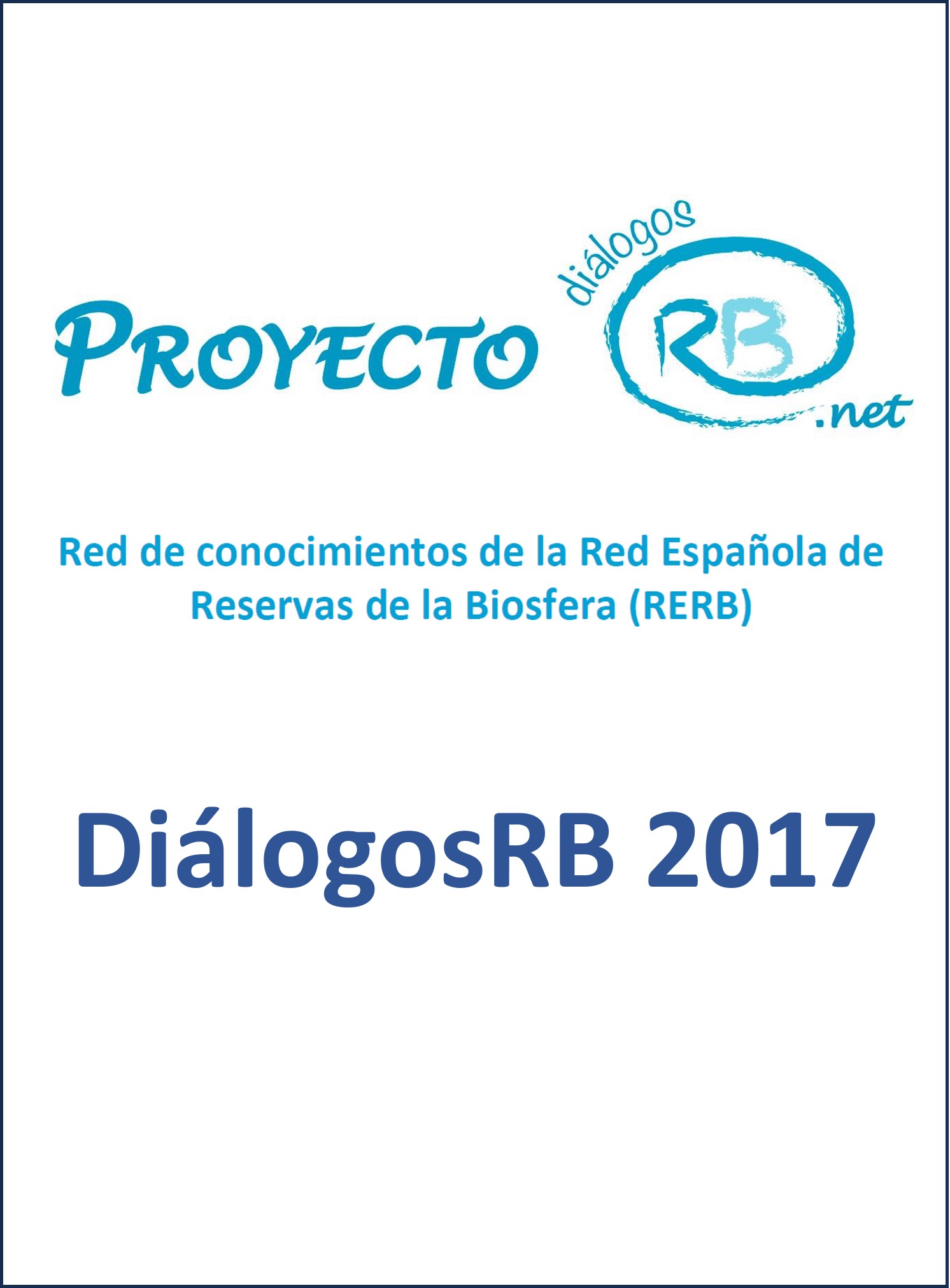 PROYECTO diálogos RB .net

Red de conocimientos de la Red Española de Reservas de la Biosfera (RERB)

DiálogosRB 2017